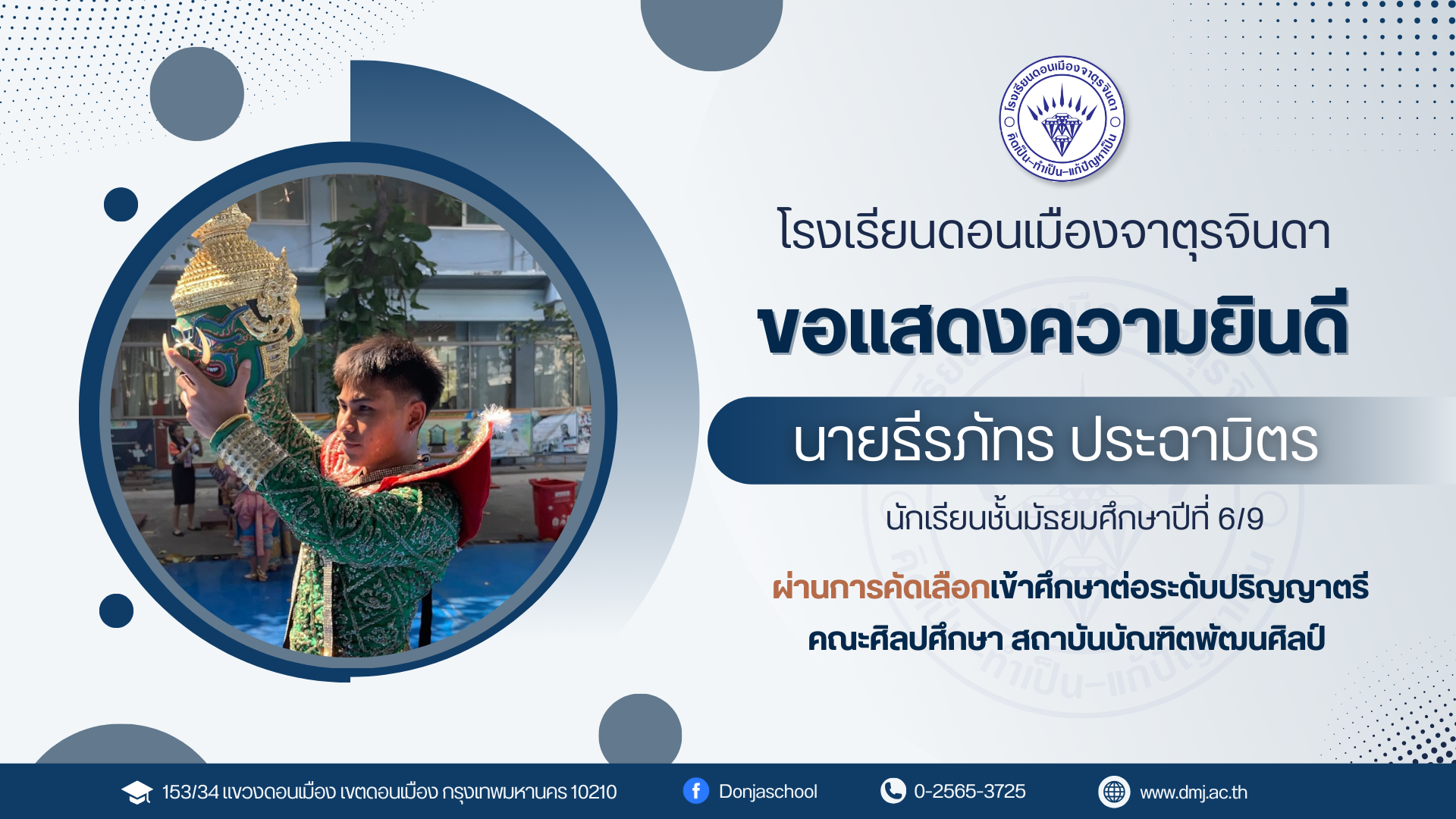 โรงเรียนดอนเมืองจาตุรจินดา
คิดเป็น-ทำเป็น-แก้ปัญหาเป็น

โรงเรียนดอนเมืองจาตุรจินดา

ขอแสดงความยินดี

นายธีรภัทร ประฉามิตร

นักเรียนชั้นมัธยมศึกษาปีที่ 6/9

ผ่านการคัดเลือกเข้าศึกษาต่อระดับปริญญาตรี

คณะศิลปศึกษา สถาบันบัณฑิตพัฒนศิลป์

153/34 แขวงดอนเมือง เขตดอนเมือง กรุงเทพมหานคร 10210 Donjaschool 0-2565-3725 www.dmj.ac.th